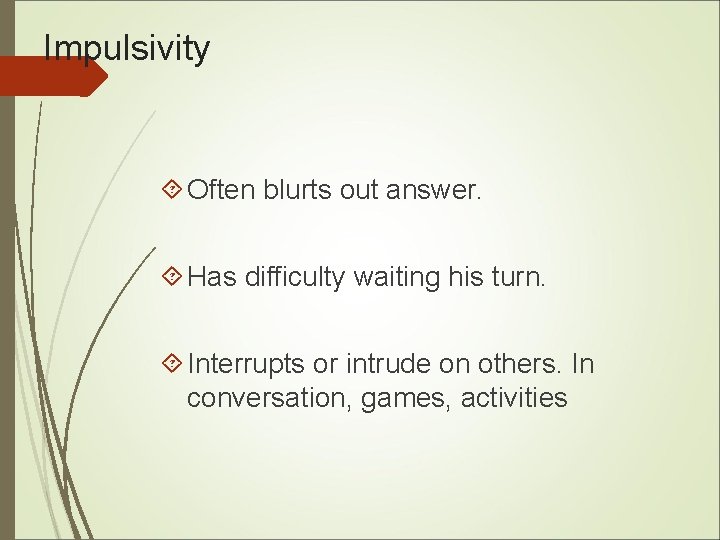 Impulsivity

Often blurts out answer.

Has difficulty waiting his turn.

Interrupts or intrude on others. In conversation, games, activities